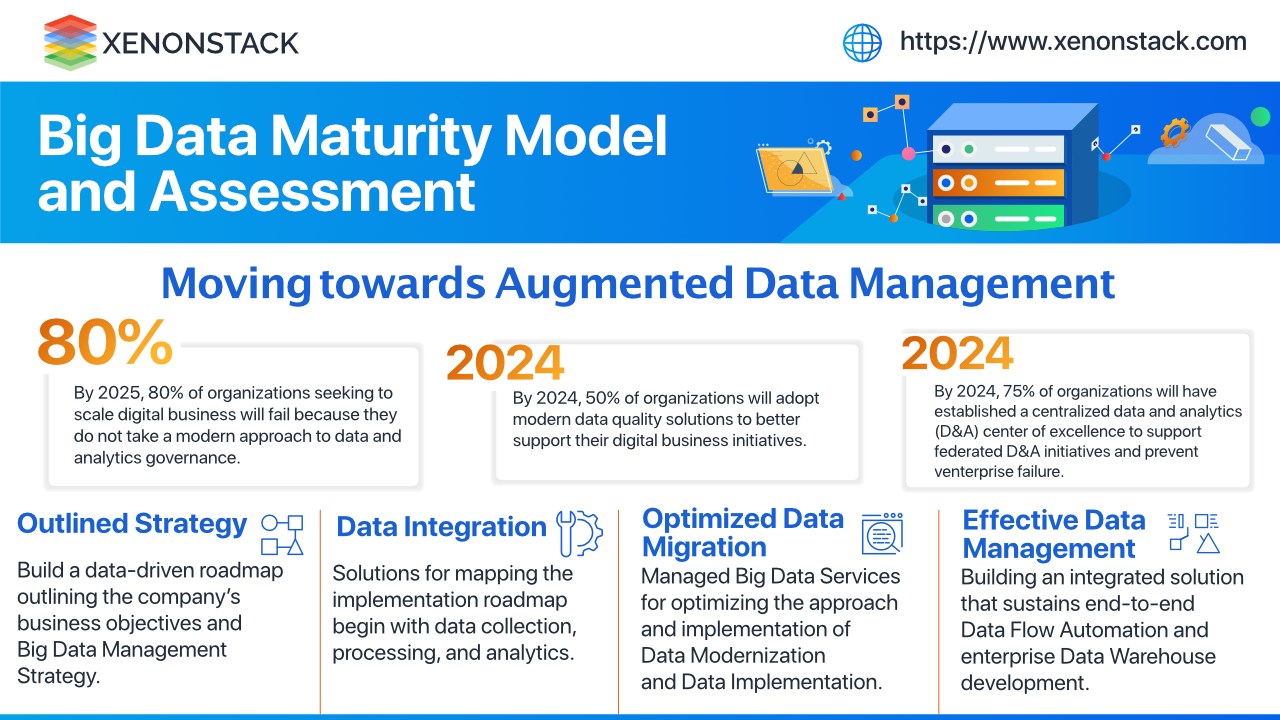 XENONSTACK

https://www.xenonstack.com

Big Data Maturity Model and Assessment

Moving towards Augmented Data Management

80%

By 2025, 80% of organizations seeking to scale digital business will fail because they do not take a modern approach to data and analytics governance.

2024

By 2024, 50% of organizations will adopt modern data quality solutions to better support their digital business initiatives.

2024

By 2024, 75% of organizations will have established a centralized data and analytics (D&A) center of excellence to support federated D&A initiatives and prevent venterprise failure.

Outlined Strategy

Build a data-driven roadmap outlining the company's business objectives and Big Data Management Strategy.

Data Integration

Solutions for mapping the implementation roadmap begin with data collection, processing, and analytics.

Optimized Data Migration

Managed Big Data Services for optimizing the approach and implementation of Data Modernization and Data Implementation.

Effective Data Management

Building an integrated solution that sustains end-to-end Data Flow Automation and enterprise Data Warehouse development.